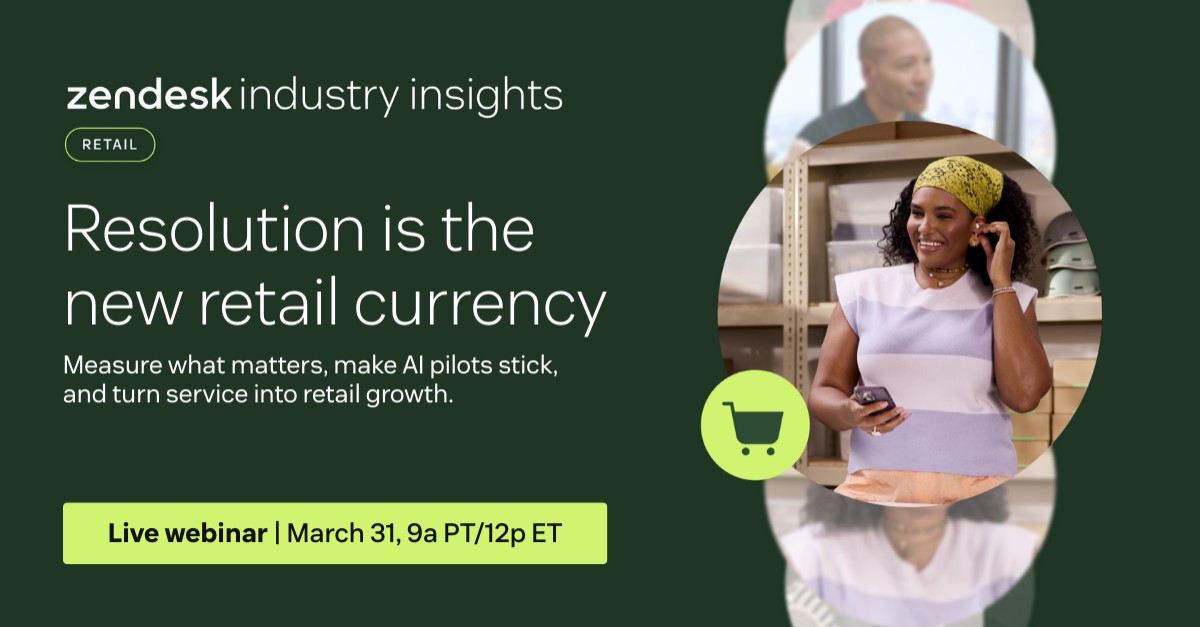 zendesk industry insights

RETAIL

Resolution is the new retail currency

Measure what matters, make AI pilots stick, and turn service into retail growth.

Live webinar | March 31, 9a PT/12p ET